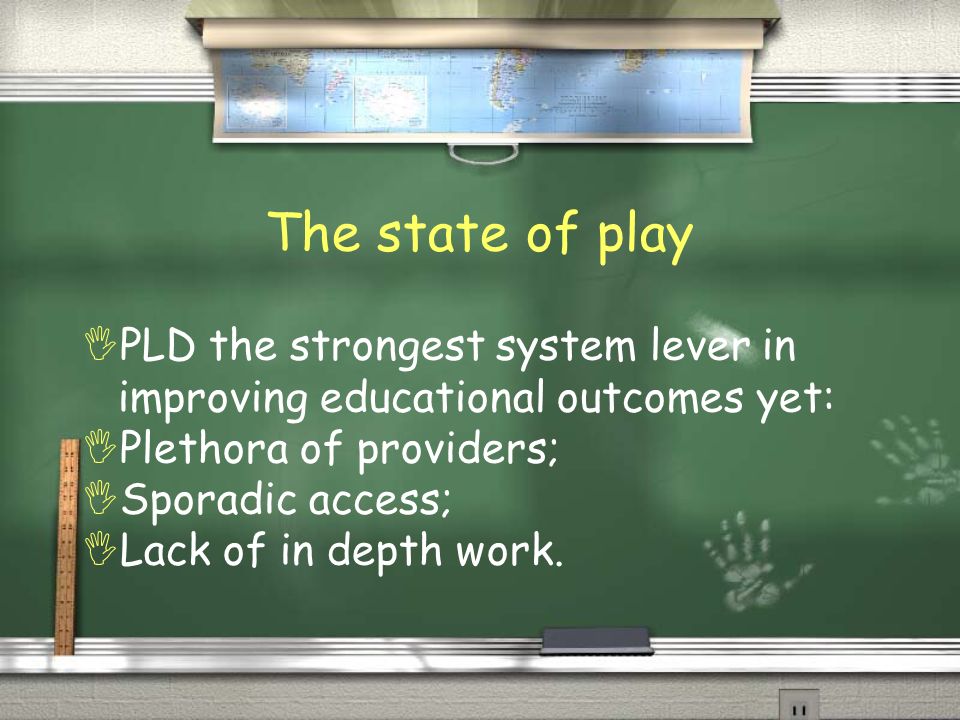 The state of play

PLD the strongest system lever in improving educational outcomes yet:
Plethora of providers;
Sporadic access;
Lack of in depth work.